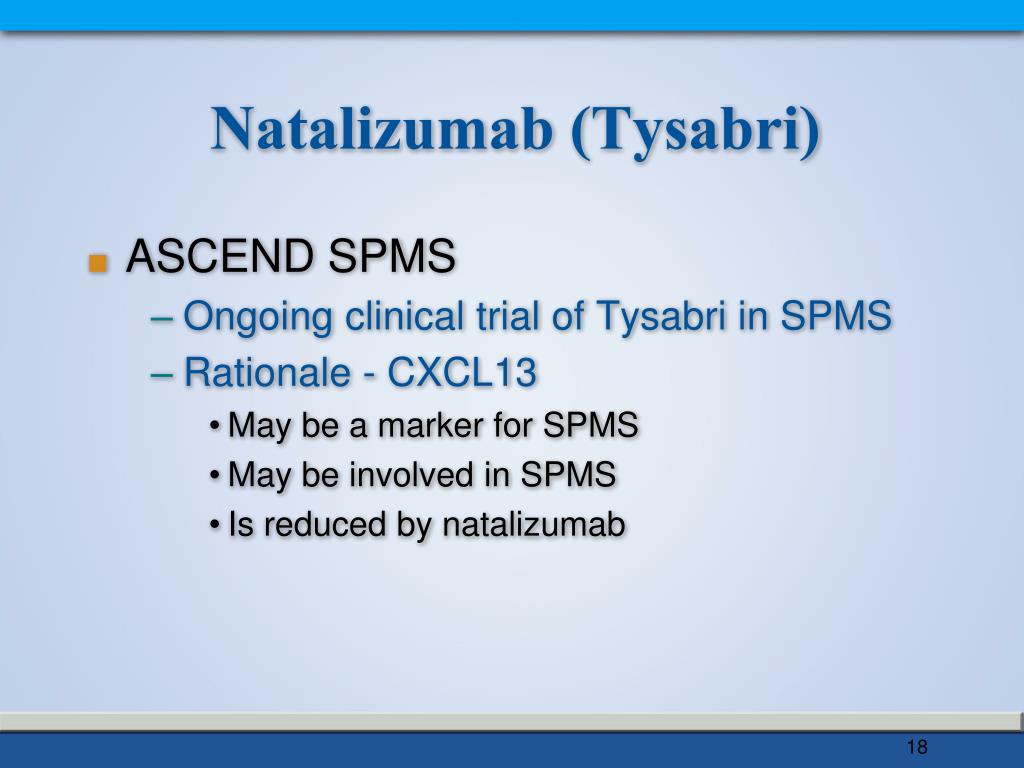 Natalizumab (Tysabri)

ASCEND SPMS

– Ongoing clinical trial of Tysabri in SPMS

– Rationale - CXCL13

• May be a marker for SPMS

• May be involved in SPMS

• Is reduced by natalizumab

18